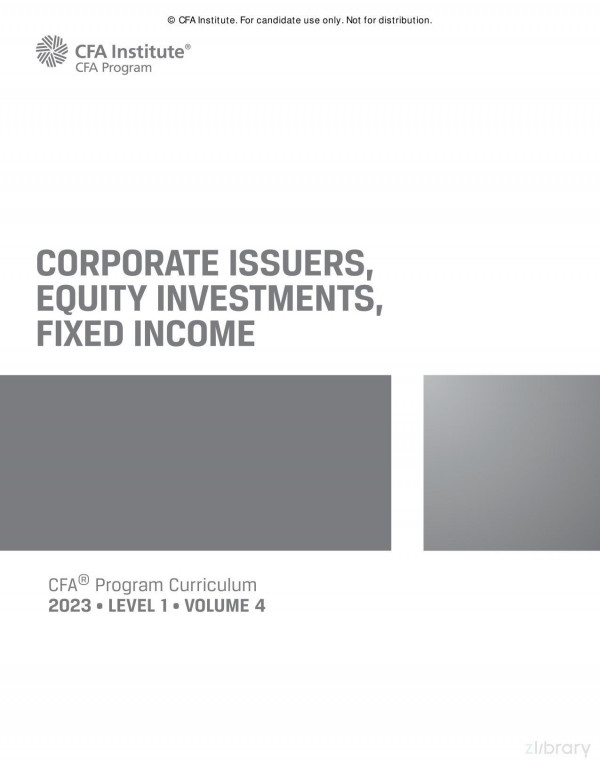 © CFA Institute. For candidate use only. Not for distribution.

CFA Institute®
CFA Program

CORPORATE ISSUERS, EQUITY INVESTMENTS, FIXED INCOME

CFA® Program Curriculum
2023 • LEVEL 1 • VOLUME 4

zlibrary